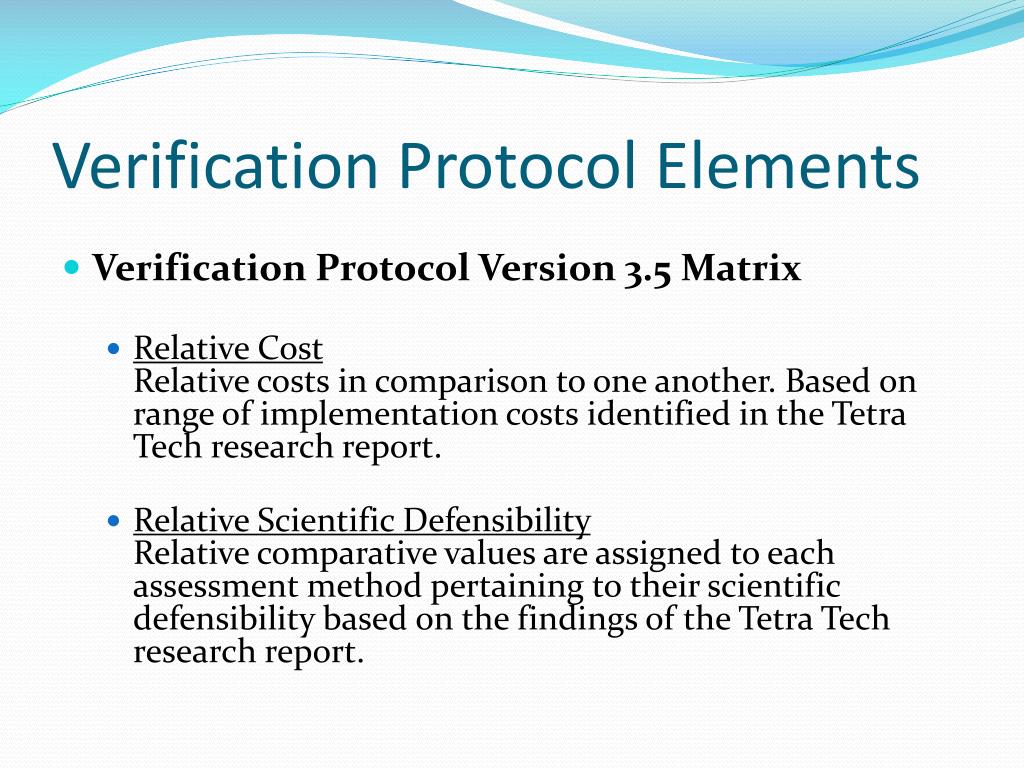 Verification Protocol Elements

Verification Protocol Version 3.5 Matrix

Relative Cost
Relative costs in comparison to one another. Based on range of implementation costs identified in the Tetra Tech research report.

Relative Scientific Defensibility
Relative comparative values are assigned to each assessment method pertaining to their scientific defensibility based on the findings of the Tetra Tech research report.